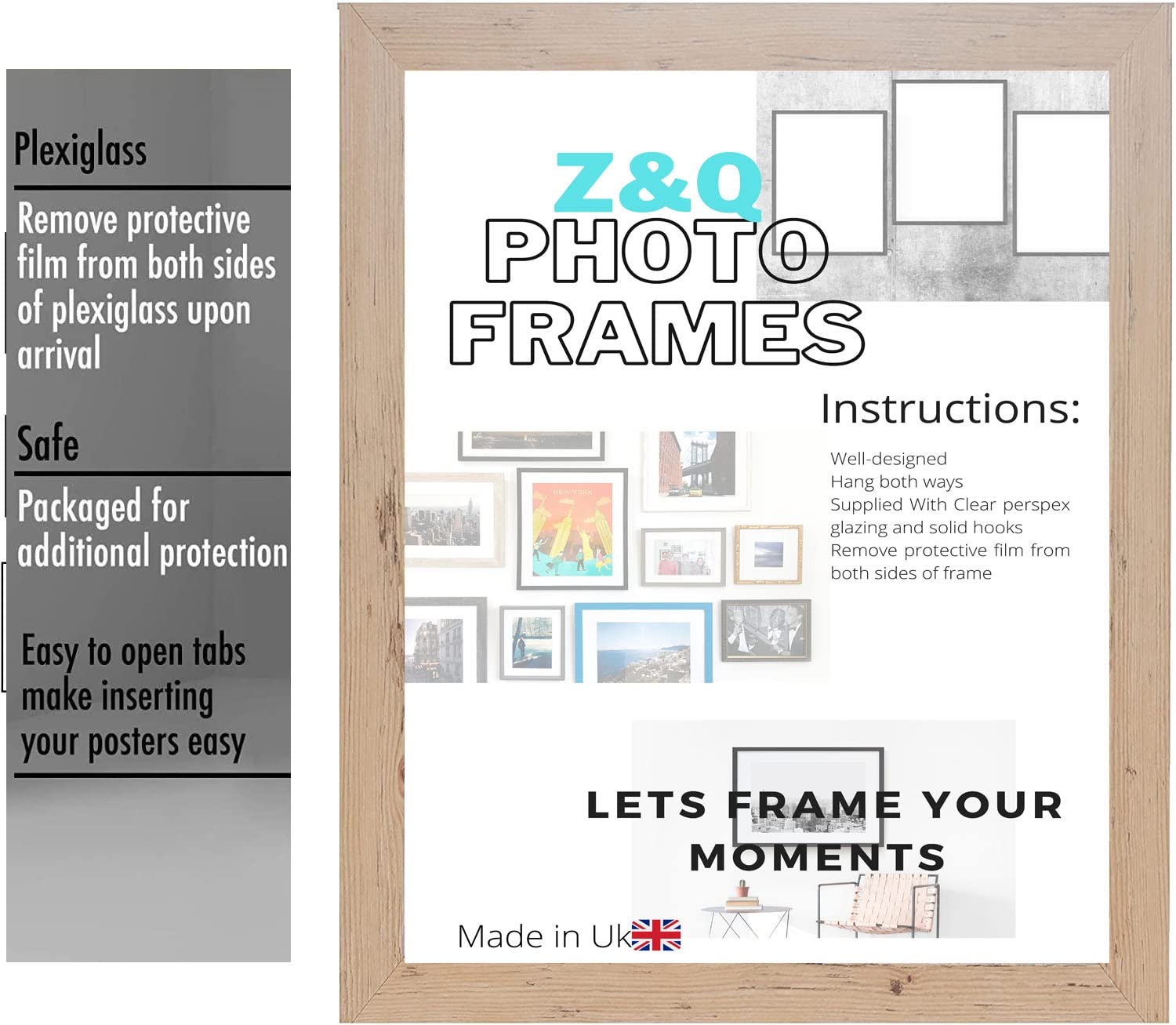 Plexiglass

Remove protective film from both sides of plexiglass upon arrival

Safe

Packaged for additional protection

Easy to open tabs make inserting your posters easy

Z&Q
PHOTO
FRAMES

Instructions:

Well-designed
Hang both ways
Supplied With Clear perspex glazing and solid hooks
Remove protective film from both sides of frame

NEW YORK

LETS FRAME YOUR MOMENTS

Made in Uk